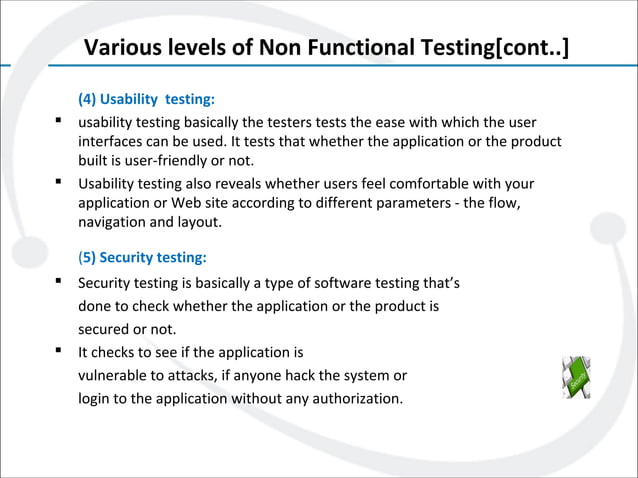 Various levels of Non Functional Testing[cont..]

(4) Usability testing:

▪ usability testing basically the testers tests the ease with which the user interfaces can be used. It tests that whether the application or the product built is user-friendly or not.

▪ Usability testing also reveals whether users feel comfortable with your application or Web site according to different parameters - the flow, navigation and layout.

(5) Security testing:

▪ Security testing is basically a type of software testing that's done to check whether the application or the product is secured or not.

▪ It checks to see if the application is vulnerable to attacks, if anyone hack the system or login to the application without any authorization.

Security